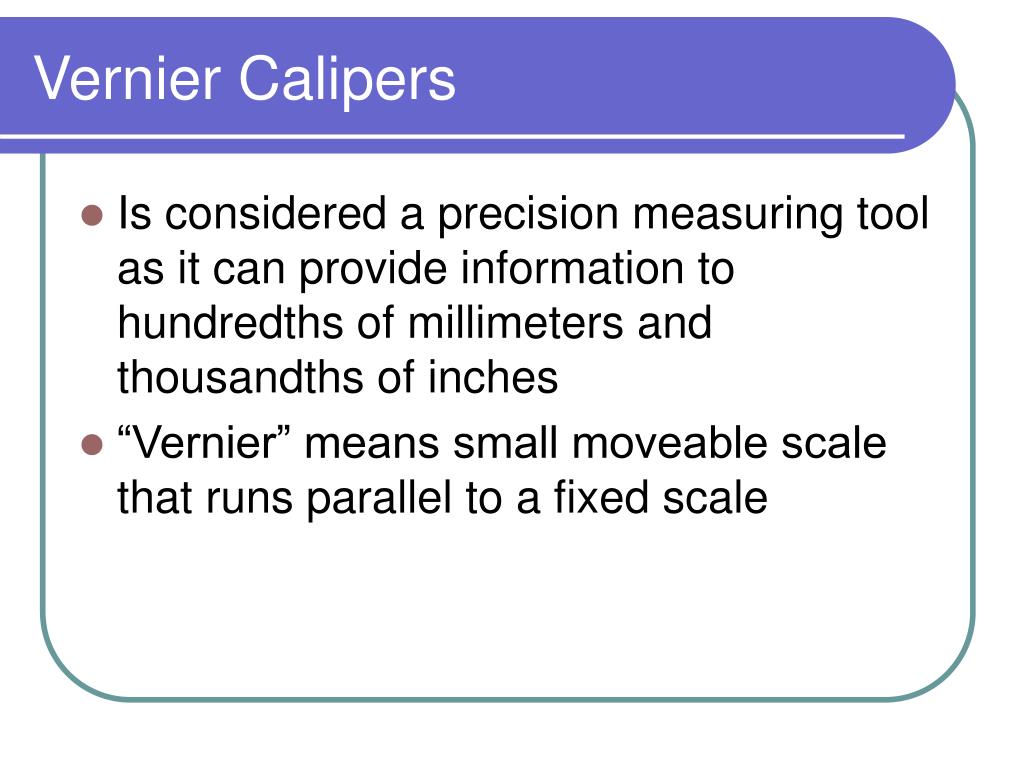 Vernier Calipers

- Is considered a precision measuring tool as it can provide information to hundredths of millimeters and thousandths of inches
- “Vernier” means small moveable scale that runs parallel to a fixed scale